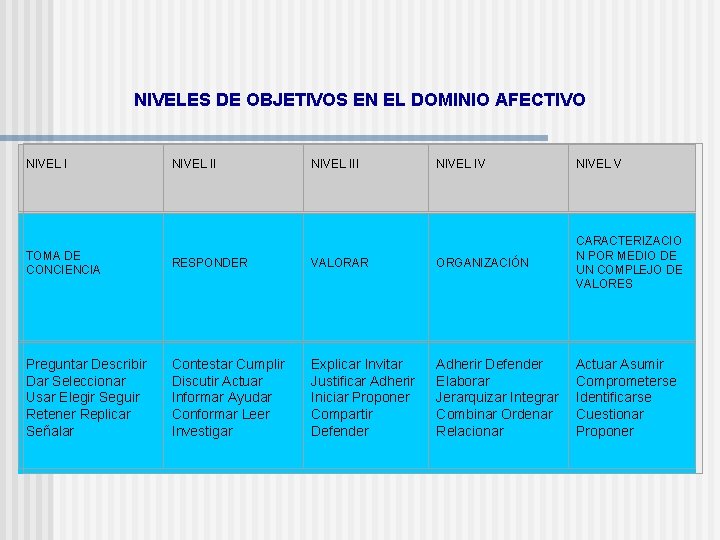 NIVELES DE OBJETIVOS EN EL DOMINIO AFECTIVO

| NIVEL I | NIVEL II | NIVEL III | NIVEL IV | NIVEL V |
|---|---|---|---|---|
| TOMA DE CONCIENCIA | RESPONDER | VALORAR | ORGANIZACIÓN | CARACTERIZACION POR MEDIO DE UN COMPLEJO DE VALORES |
| Preguntar Describir Dar Seleccionar Usar Elegir Seguir Retener Replicar Señalar | Contestar Cumplir Discutir Actuar Informar Ayudar Conformar Leer Investigar | Explicar Invitar Justificar Adherir Iniciar Proponer Compartir Defender | Adherir Defender Elaborar Jerarquizar Integrar Combinar Ordenar Relacionar | Actuar Asumir Comprometerse Identificarse Cuestionar Proponer |